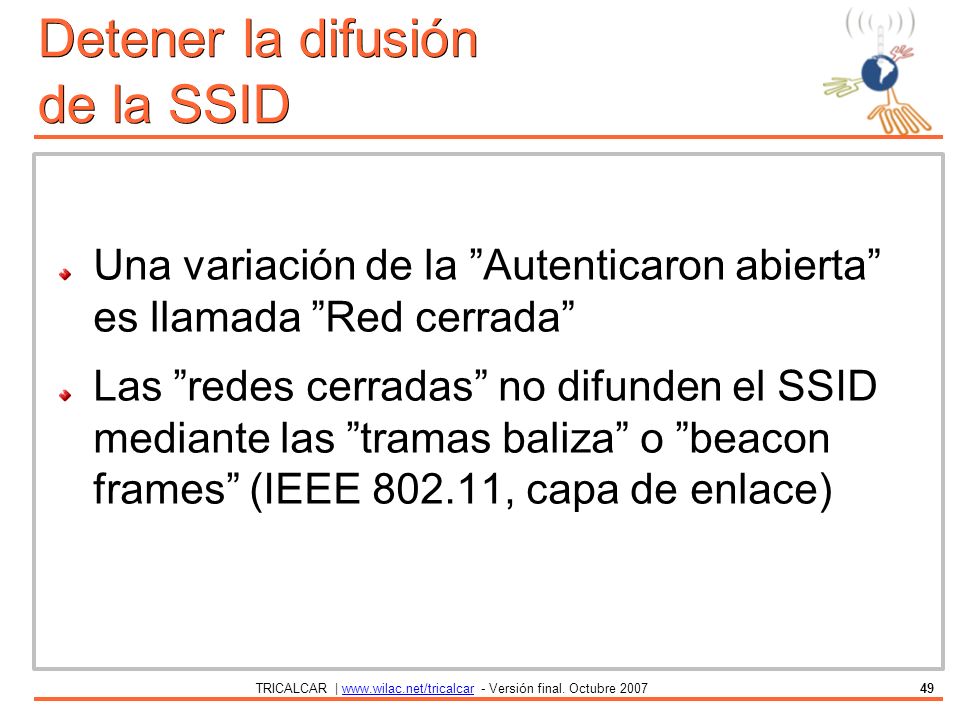 Detener la difusión de la SSID

Una variación de la ”Autenticaron abierta” es llamada ”Red cerrada”

Las ”redes cerradas” no difunden el SSID mediante las ”tramas baliza” o ”beacon frames” (IEEE 802.11, capa de enlace)

TRICALCAR | www.wilac.net/tricalcar - Versión final. Octubre 2007 49